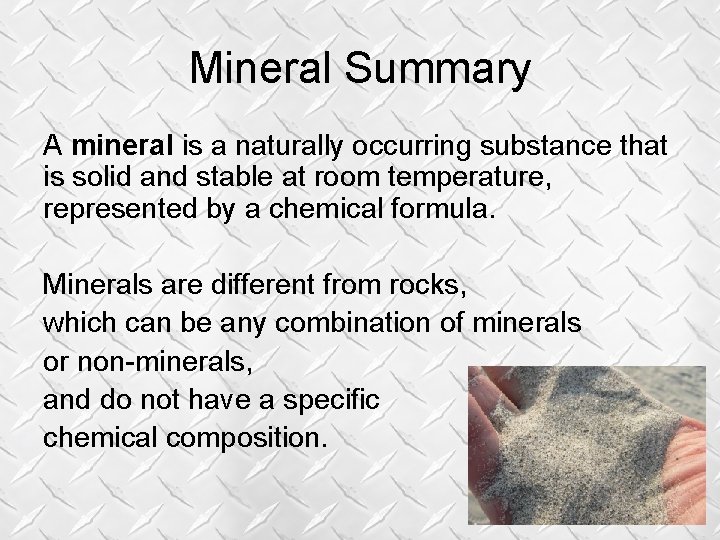 Mineral Summary

A mineral is a naturally occurring substance that is solid and stable at room temperature, represented by a chemical formula.

Minerals are different from rocks, which can be any combination of minerals or non-minerals, and do not have a specific chemical composition.